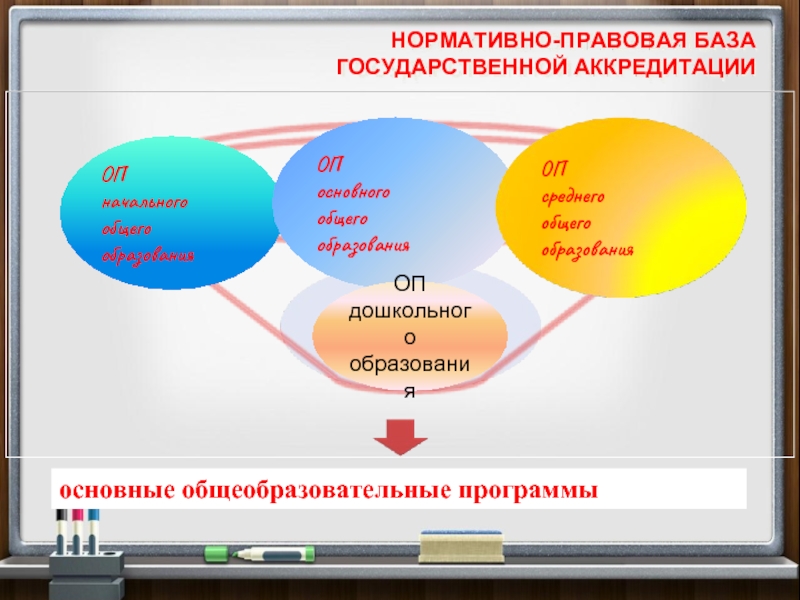 НОРМАТИВНО-ПРАВОВАЯ БАЗА ГОСУДАРСТВЕННОЙ АККРЕДИТАЦИИ

ОП начального общего образования

ОП основного общего образования

ОП среднего общего образования

ОП дошкольного образования

основные общеобразовательные программы